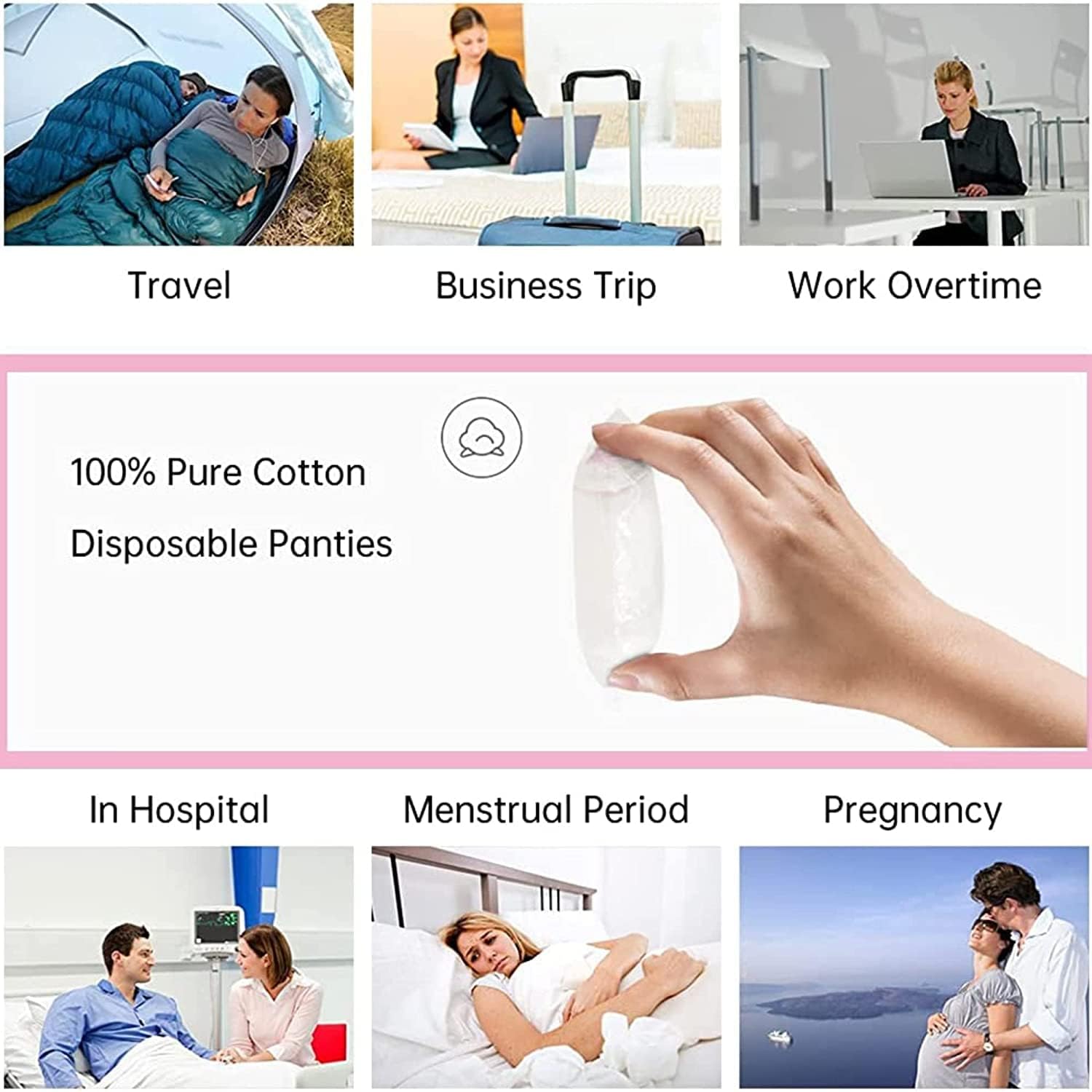 Travel

Business Trip

Work Overtime

100% Pure Cotton

Disposable Panties

In Hospital

Menstrual Period

Pregnancy